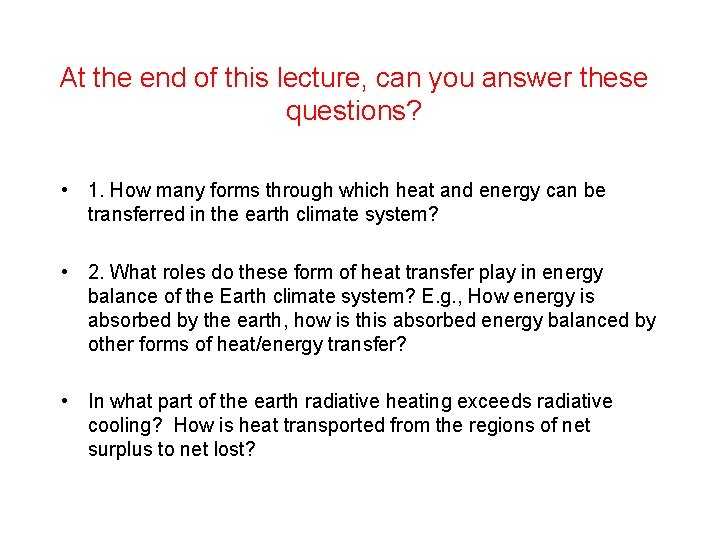 At the end of this lecture, can you answer these questions?

• 1. How many forms through which heat and energy can be transferred in the earth climate system?

• 2. What roles do these form of heat transfer play in energy balance of the Earth climate system? E.g., How energy is absorbed by the earth, how is this absorbed energy balanced by other forms of heat/energy transfer?

• In what part of the earth radiative heating exceeds radiative cooling? How is heat transported from the regions of net surplus to net lost?